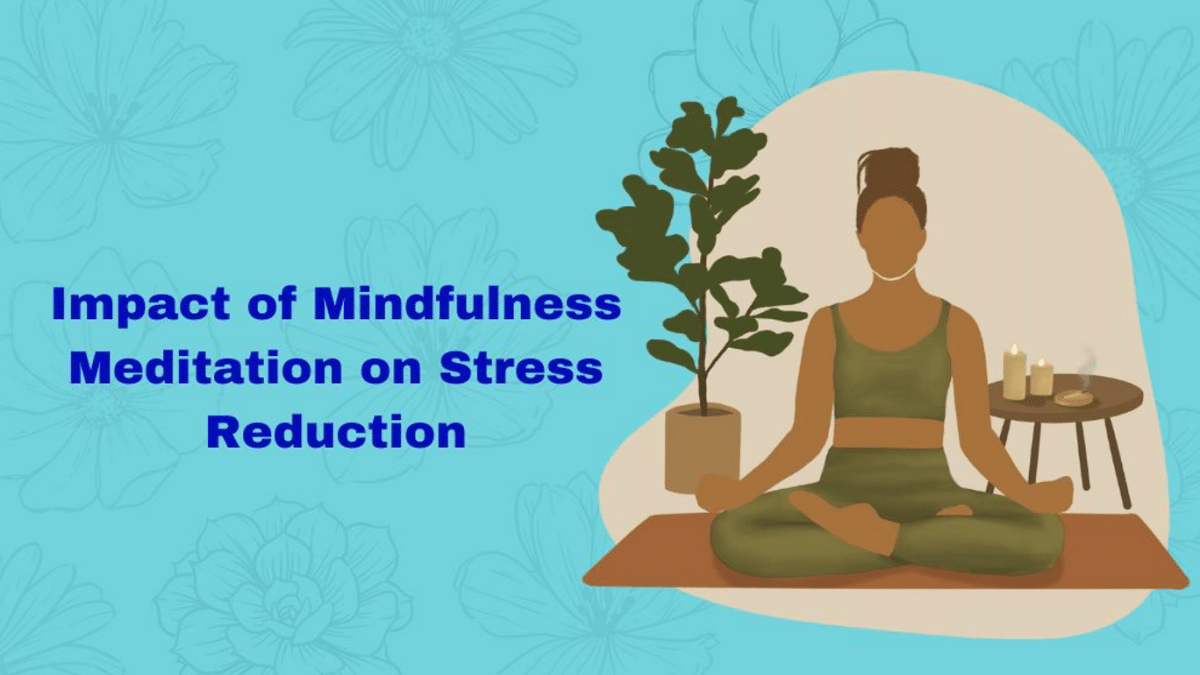 Impact of Mindfulness Meditation on Stress Reduction